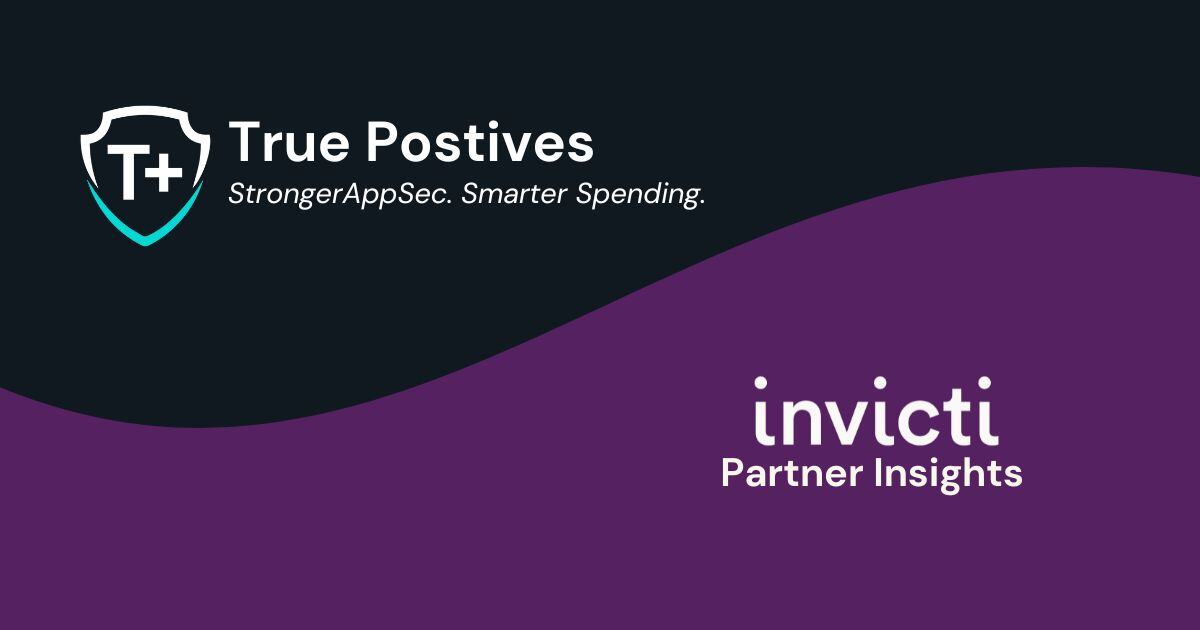 T+

True Postives

StrongerAppSec. Smarter Spending.

invicti

Partner Insights